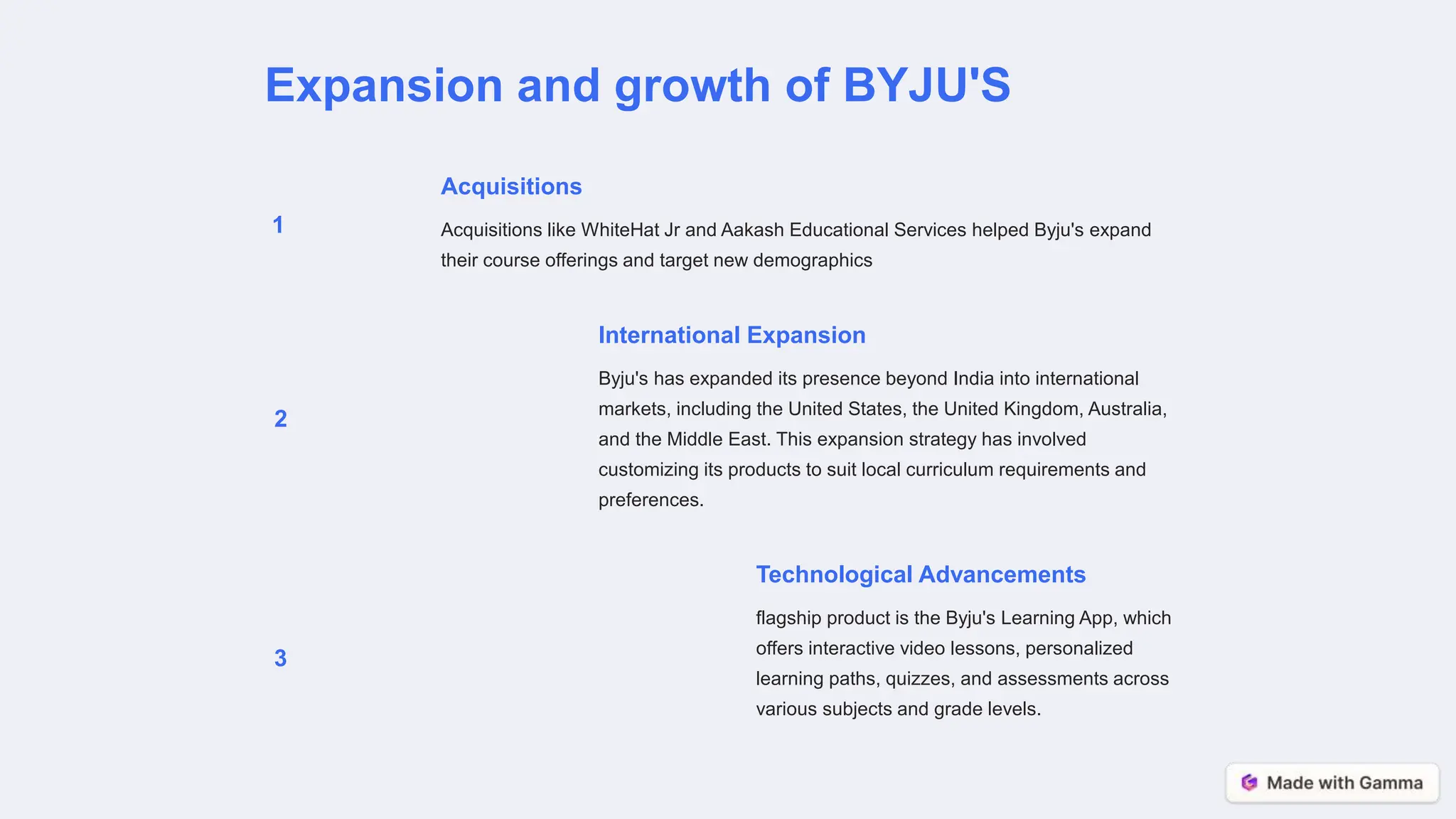 Expansion and growth of BYJU'S

1

Acquisitions

Acquisitions like WhiteHat Jr and Aakash Educational Services helped Byju's expand their course offerings and target new demographics

2

International Expansion

Byju's has expanded its presence beyond India into international markets, including the United States, the United Kingdom, Australia, and the Middle East. This expansion strategy has involved customizing its products to suit local curriculum requirements and preferences.

3

Technological Advancements

flagship product is the Byju's Learning App, which offers interactive video lessons, personalized learning paths, quizzes, and assessments across various subjects and grade levels.

Made with Gamma